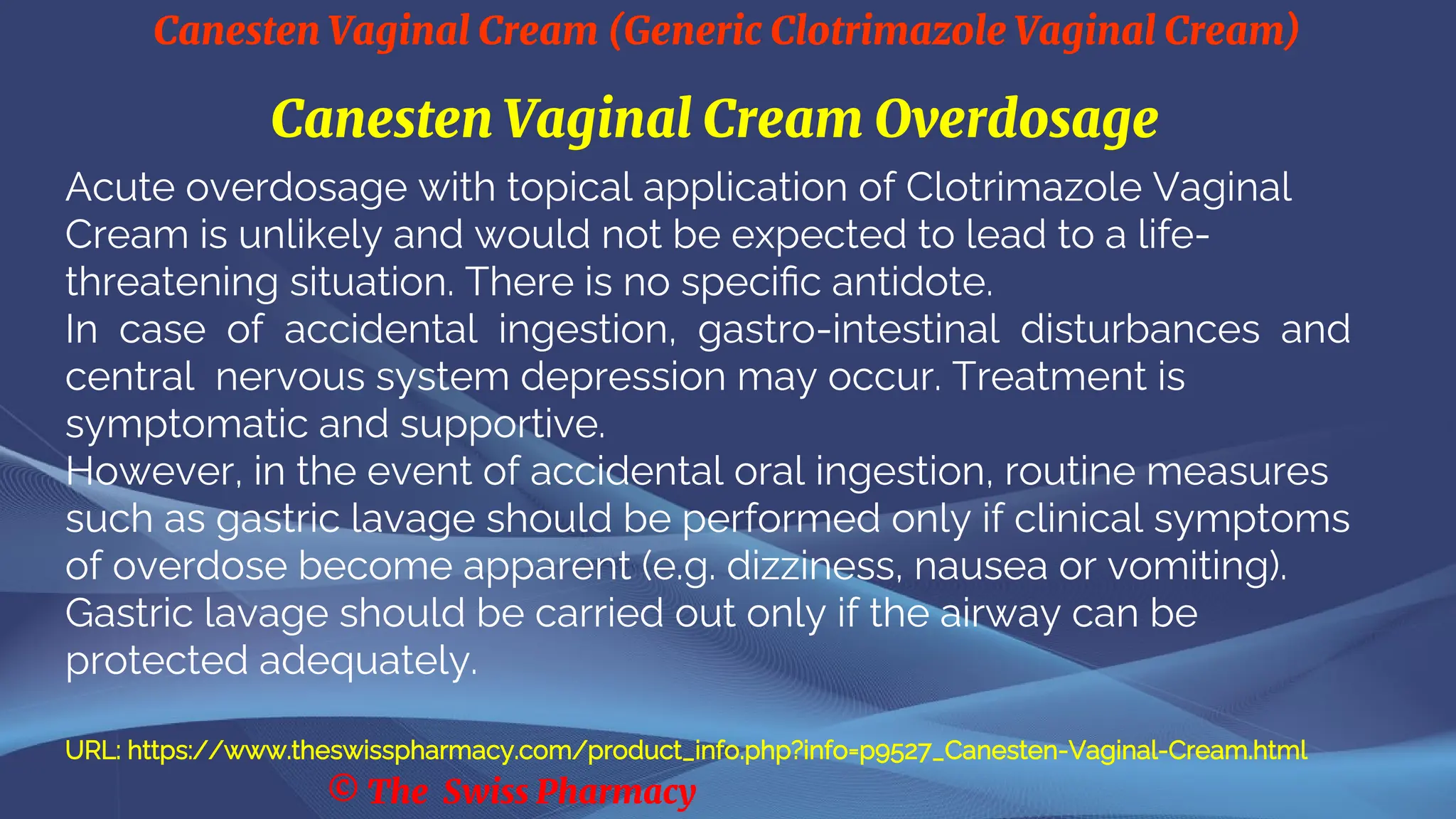 Canesten Vaginal Cream (Generic Clotrimazole Vaginal Cream)

Canesten Vaginal Cream Overdosage

Acute overdosage with topical application of Clotrimazole Vaginal Cream is unlikely and would not be expected to lead to a life-threatening situation. There is no specific antidote.
In case of accidental ingestion, gastro-intestinal disturbances and central nervous system depression may occur. Treatment is symptomatic and supportive.
However, in the event of accidental oral ingestion, routine measures such as gastric lavage should be performed only if clinical symptoms of overdose become apparent (e.g. dizziness, nausea or vomiting). Gastric lavage should be carried out only if the airway can be protected adequately.

URL: https://www.theswisspharmacy.com/product_info.php?info=p9527_Canesten-Vaginal-Cream.html
© The Swiss Pharmacy